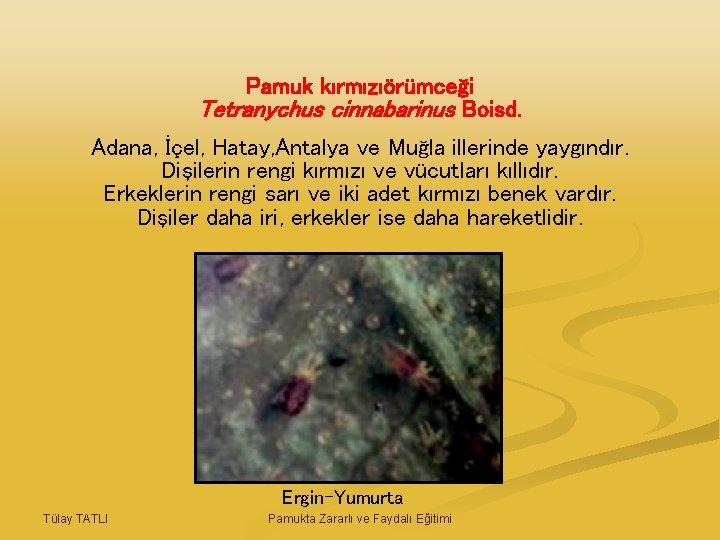 Pamuk kırmızıörümceği
Tetranychus cinnabarinus Boisd.

Adana, İçel, Hatay,Antalya ve Muğla illerinde yaygındır. Dişilerin rengi kırmızı ve vücutları kıllıdır. Erkeklerin rengi sarı ve iki adet kırmızı benek vardır. Dişiler daha iri, erkekler ise daha hareketlidir.

Ergin-Yumurta

Tülay TATLI

Pamukta Zararlı ve Faydalı Eğitimi